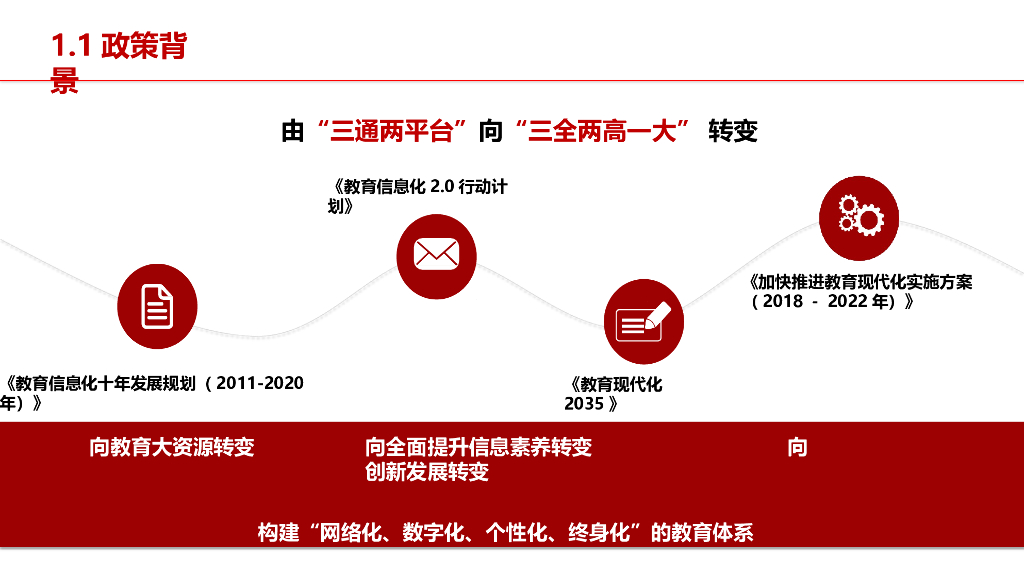 1.1 政策背景

由“三通两平台”向“三全两高一大” 转变

《教育信息化 2.0 行动计划》

《加快推进教育现代化实施方案（2018 - 2022 年）》

《教育信息化十年发展规划（2011-2020 年）》

《教育现代化 2035 》

向教育大资源转变

向全面提升信息素养转变

向创新发展转变

构建“网络化、数字化、个性化、终身化”的教育体系